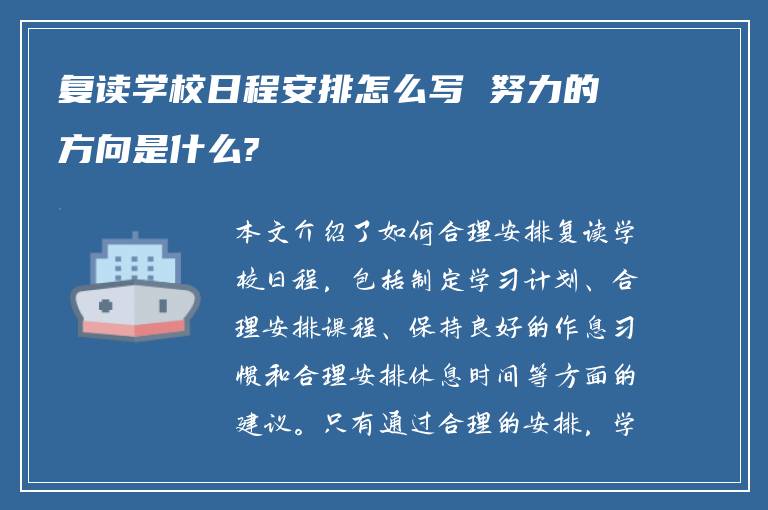 复读学校日程安排怎么写 努力的方向是什么?

本文介绍了如何合理安排复读学校日程，包括制定学习计划、合理安排课程、保持良好的作息习惯和合理安排休息时间等方面的建议。只有通过合理的安排，学